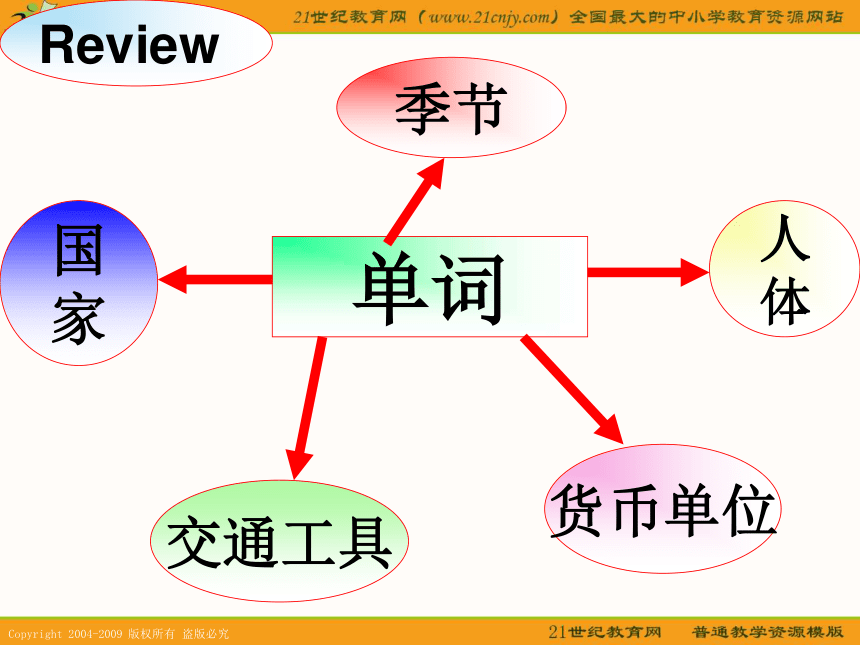 21世纪教育网（www.21cnjy.com）全国最大的中小学教育资源网站

Review

季节

国家

单词

人体

交通工具

货币单位

Copyright 2004-2009 版权所有 盗版必究

21世纪教育网 普通教学资源模版